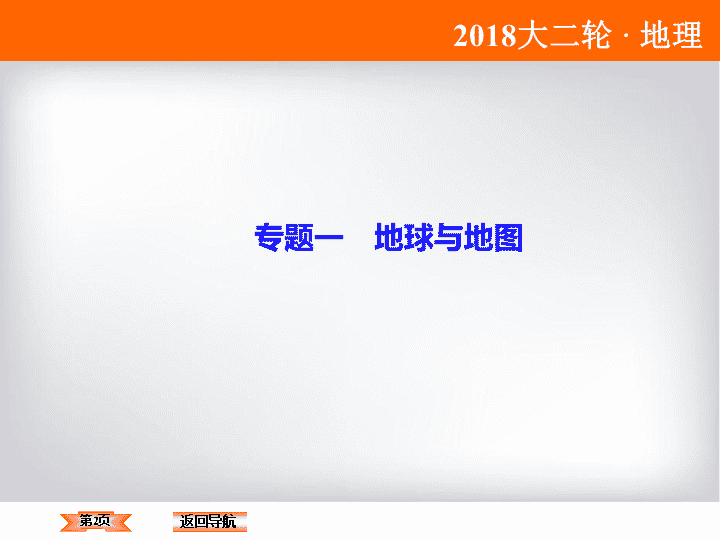 2018大二轮 · 地理

专题一　地球与地图

第2页

返回导航